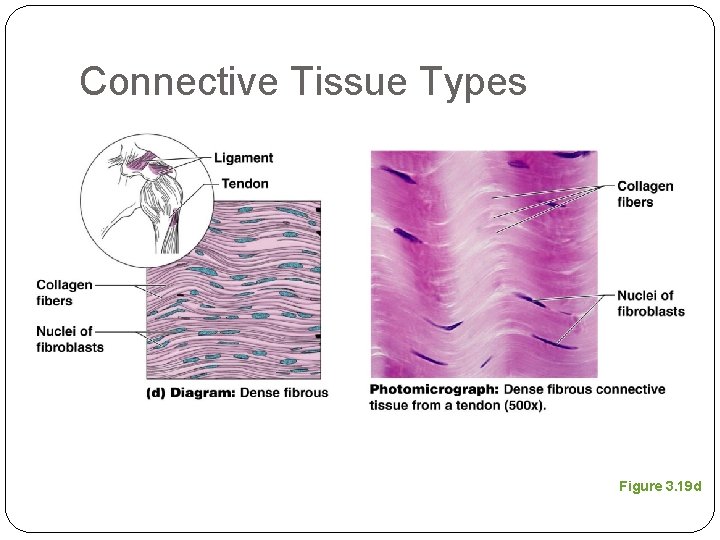 Connective Tissue Types

Ligament

Tendon

Collagen fibers

Nuclei of fibroblasts

(d) Diagram: Dense fibrous

Collagen fibers

Nuclei of fibroblasts

Photomicrograph: Dense fibrous connective tissue from a tendon (500x).

Figure 3.19d